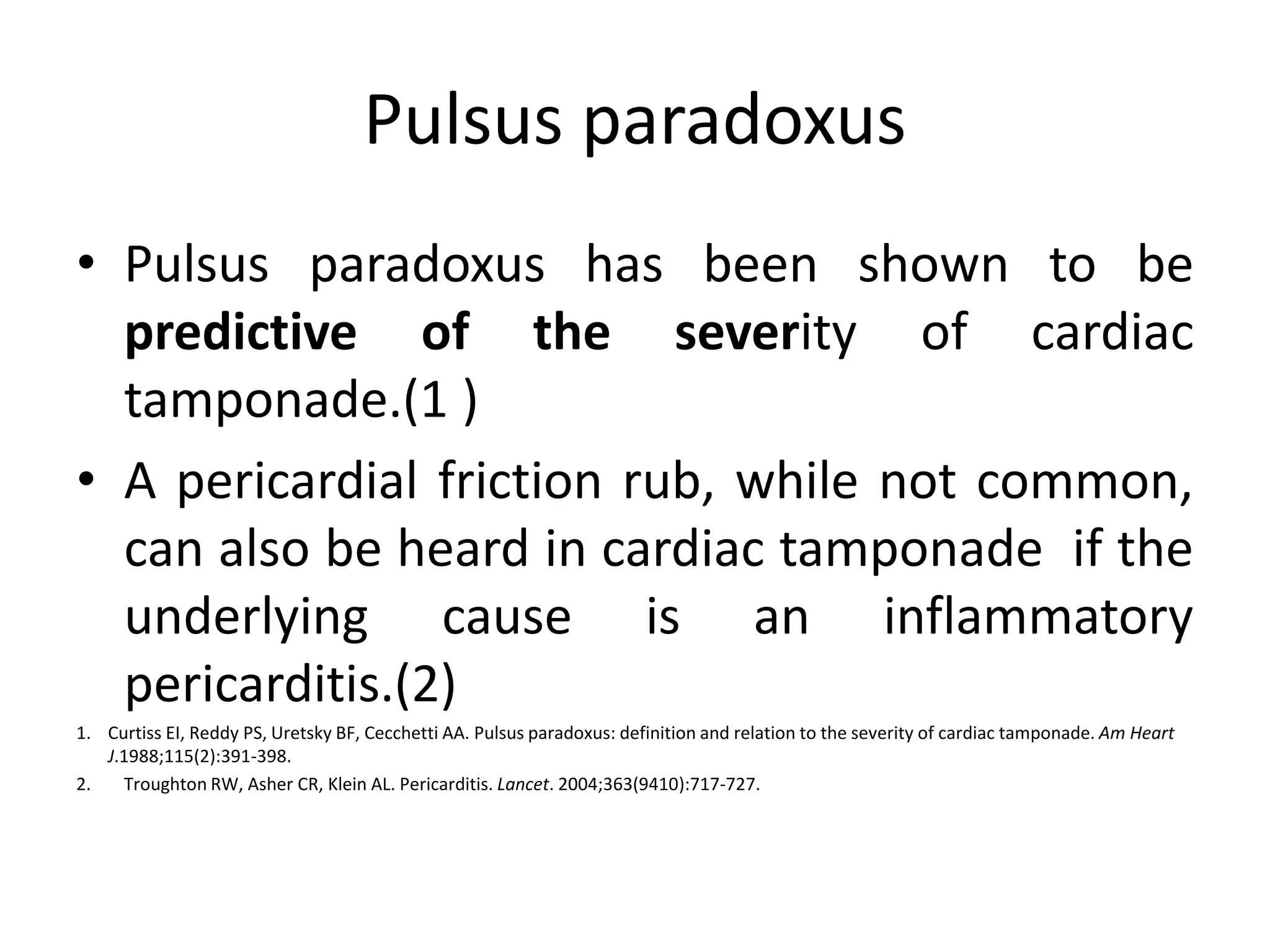 Pulsus paradoxus

• Pulsus paradoxus has been shown to be predictive of the severity of cardiac tamponade.(1 )

• A pericardial friction rub, while not common, can also be heard in cardiac tamponade if the underlying cause is an inflammatory pericarditis.(2)

1. Curtiss EI, Reddy PS, Uretsky BF, Cecchetti AA. Pulsus paradoxus: definition and relation to the severity of cardiac tamponade. Am Heart J.1988;115(2):391-398.

2. Troughton RW, Asher CR, Klein AL. Pericarditis. Lancet. 2004;363(9410):717-727.